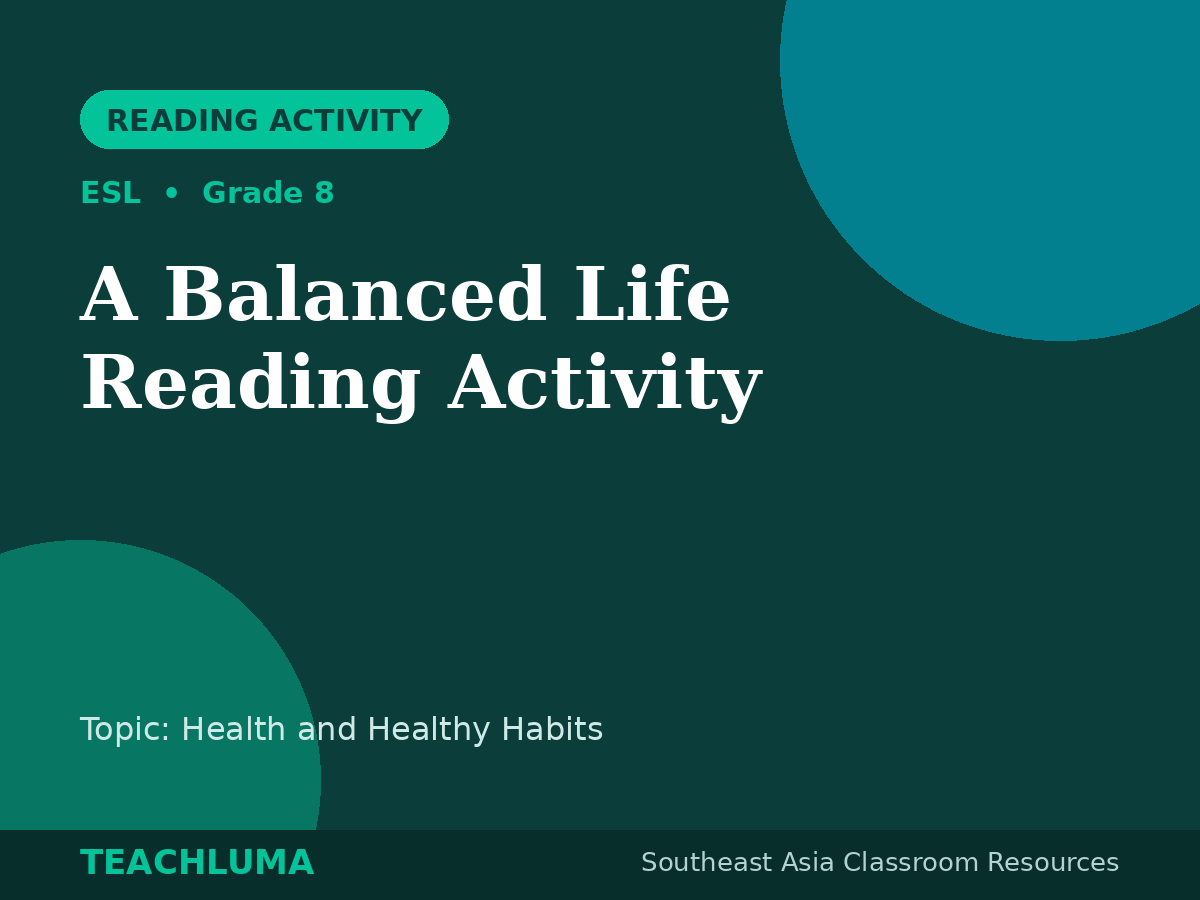 READING ACTIVITY

ESL • Grade 8

A Balanced Life Reading Activity

Topic: Health and Healthy Habits

TEACHLUMA

Southeast Asia Classroom Resources